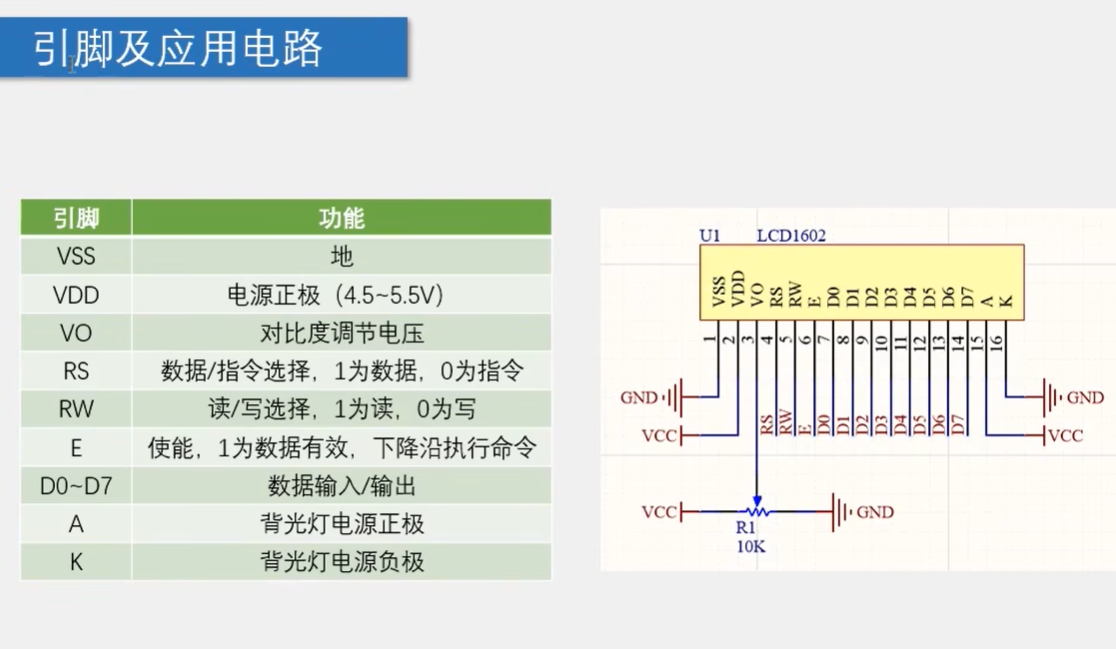 引脚及应用电路

| 引脚 | 功能 |
|---|---|
| VSS | 地 |
| VDD | 电源正极（4.5~5.5V） |
| VO | 对比度调节电压 |
| RS | 数据/指令选择，1为数据，0为指令 |
| RW | 读/写选择，1为读，0为写 |
| E | 使能，1为数据有效，下降沿执行命令 |
| D0~D7 | 数据输入/输出 |
| A | 背光灯电源正极 |
| K | 背光灯电源负极 |

U1 LCD1602

VSS VDD VO RS RW E D0 D1 D2 D3 D4 D5 D6 D7 A K

1 2 3 4 5 6 7 8 9 10 11 12 13 14 15 16

GND
VCC
RS RW E D0 D1 D2 D3 D4 D5 D6 D7
GND
VCC

VCC
R1
10K
GND